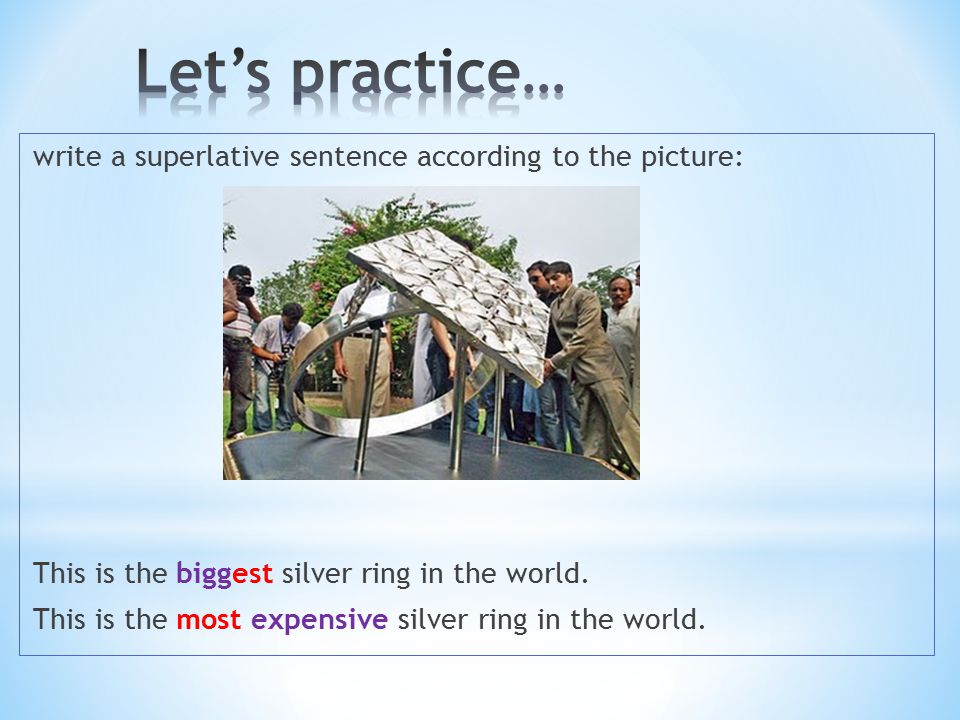 Let's practice…

write a superlative sentence according to the picture:

This is the biggest silver ring in the world.

This is the most expensive silver ring in the world.